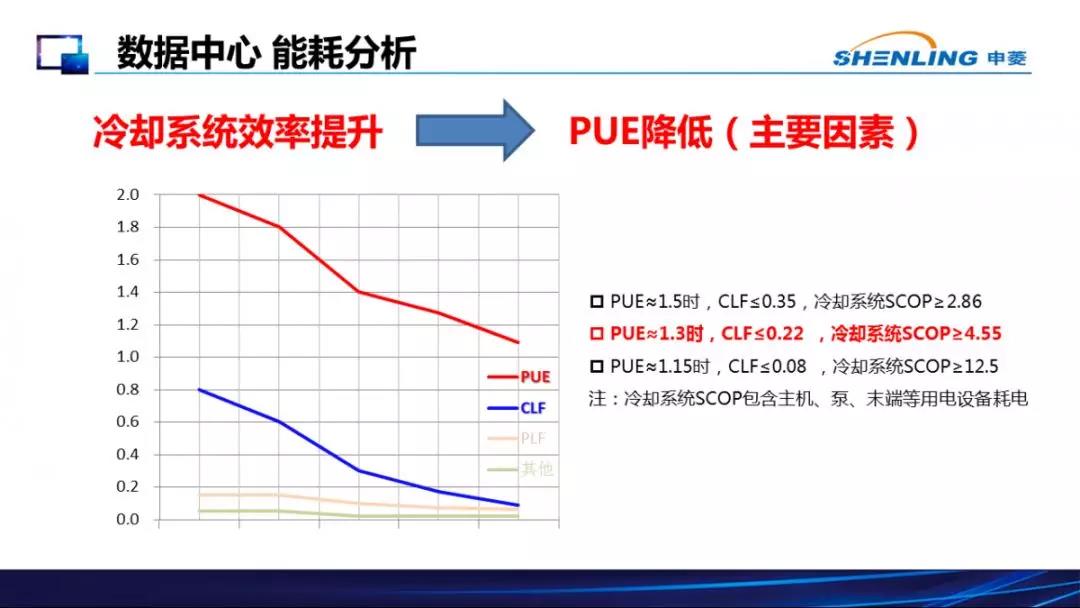 数据中心 能耗分析

SHENLING 申菱

冷却系统效率提升

PUE降低（主要因素）

2.0
1.8
1.6
1.4
1.2
1.0
0.8
0.6
0.4
0.2
0.0

PUE
CLF
PLF
其他

□ PUE≈1.5时，CLF≤0.35，冷却系统SCOP≥2.86

□ PUE≈1.3时，CLF≤0.22 ，冷却系统SCOP≥4.55

□ PUE≈1.15时，CLF≤0.08 ，冷却系统SCOP≥12.5

注：冷却系统SCOP包含主机、泵、末端等用电设备耗电